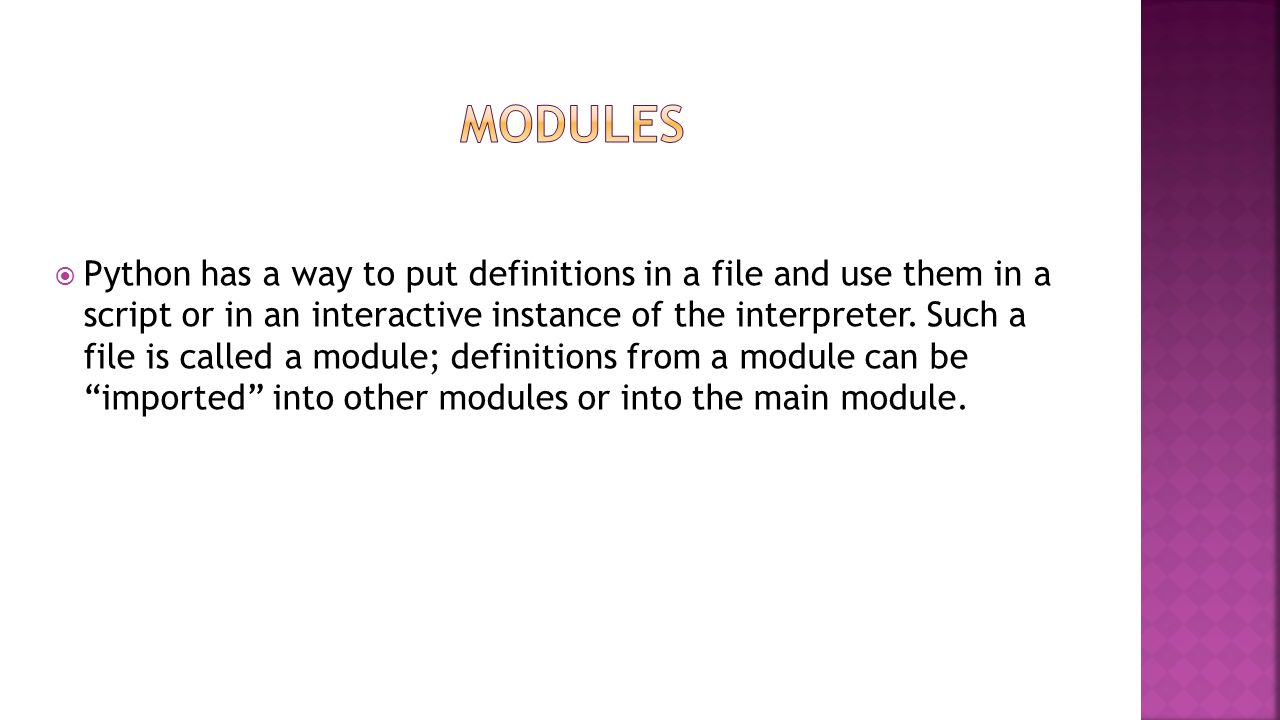 MODULES

Python has a way to put definitions in a file and use them in a script or in an interactive instance of the interpreter. Such a file is called a module; definitions from a module can be “imported” into other modules or into the main module.